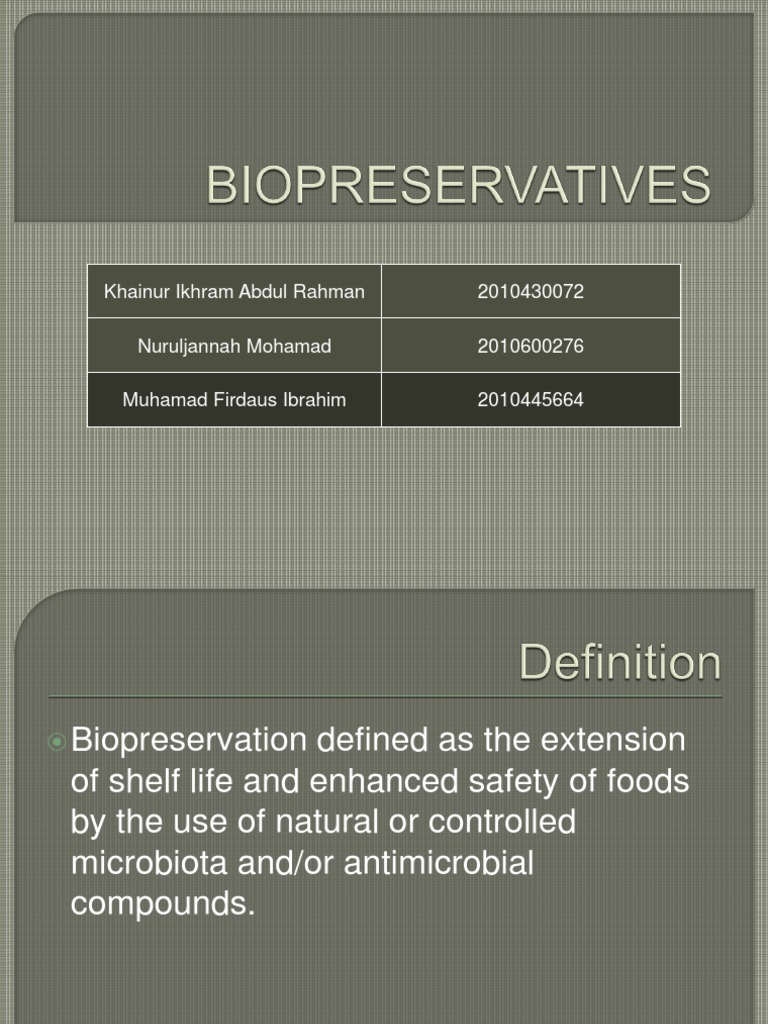 BIOPRESERVATIVES

| Khainur Ikhram Abdul Rahman | 2010430072 |
|---|---|
| Nuruljannah Mohamad | 2010600276 |
| Muhamad Firdaus Ibrahim | 2010445664 |

Definition

Biopreservation defined as the extension of shelf life and enhanced safety of foods by the use of natural or controlled microbiota and/or antimicrobial compounds.